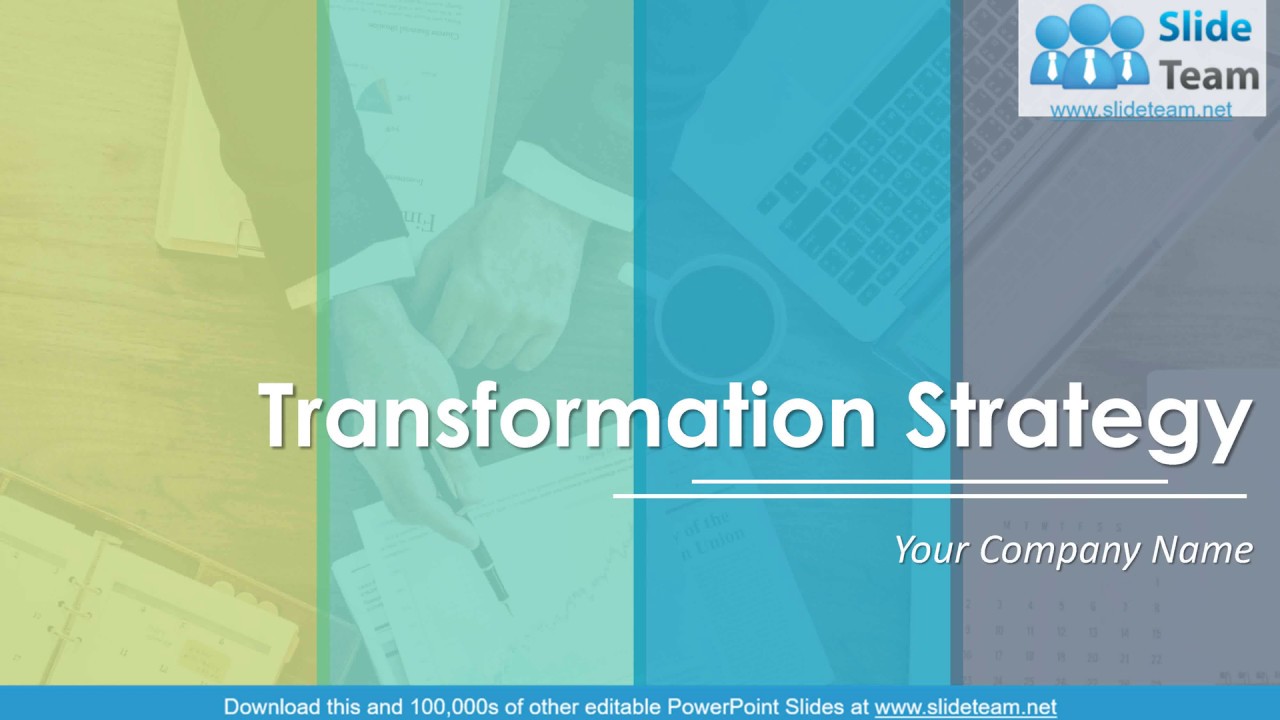 Slide Team
www.slideteam.net

Transformation Strategy

Your Company Name

Download this and 100,000s of other editable PowerPoint Slides at www.slideteam.net